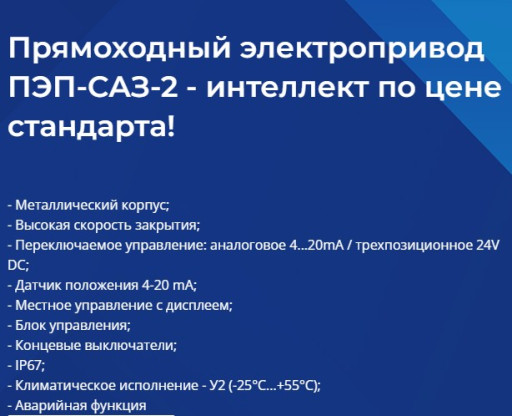 Прямоходный электропривод ПЭП-САЗ-2 - интеллект по цене стандарта!

- Металлический корпус;
- Высокая скорость закрытия;
- Переключаемое управление: аналоговое 4...20mA / трехпозиционное 24V DC;
- Датчик положения 4-20 mA;
- Местное управление с дисплеем;
- Блок управления;
- Концевые выключатели;
- IP67;
- Климатическое исполнение - У2 (-25°C...+55°C);
- Аварийная функция